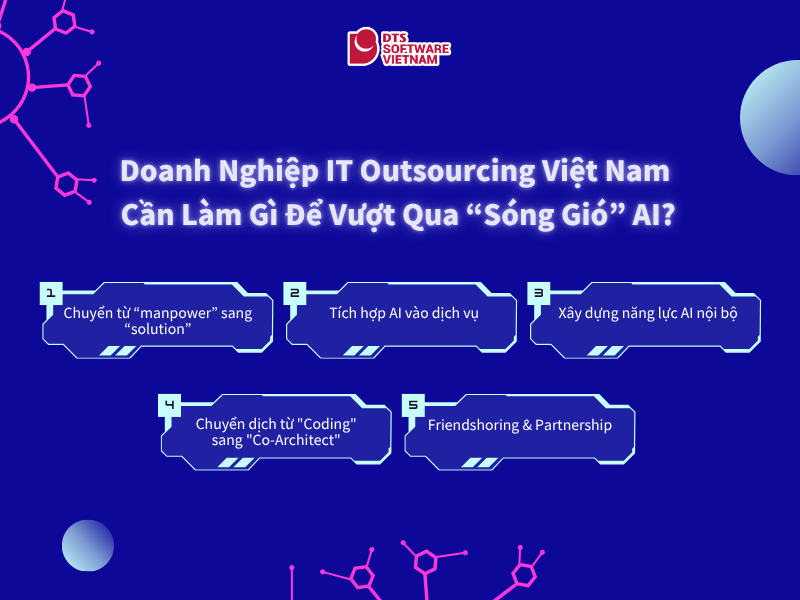 DTS SOFTWARE VIETNAM

Doanh Nghiệp IT Outsourcing Việt Nam Cần Làm Gì Để Vượt Qua “Sóng Gió” AI?

1
Chuyển từ “manpower” sang “solution”

2
Tích hợp AI vào dịch vụ

3
Xây dựng năng lực AI nội bộ

4
Chuyển dịch từ "Coding" sang "Co-Architect"

5
Friendshoring & Partnership